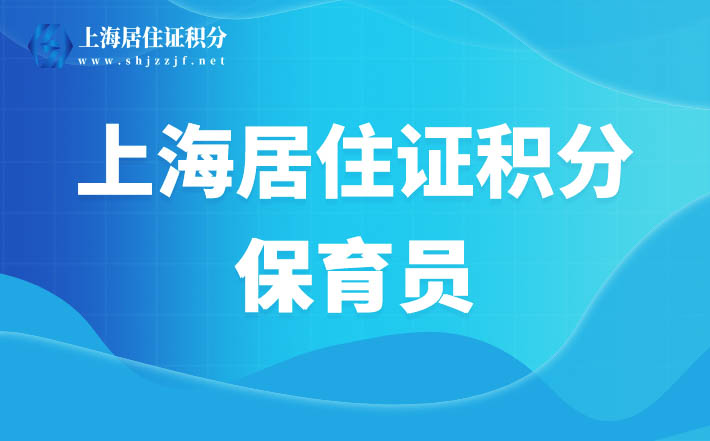 上海居住证积分
www.shjzzjf.net

上海居住证积分
保育员